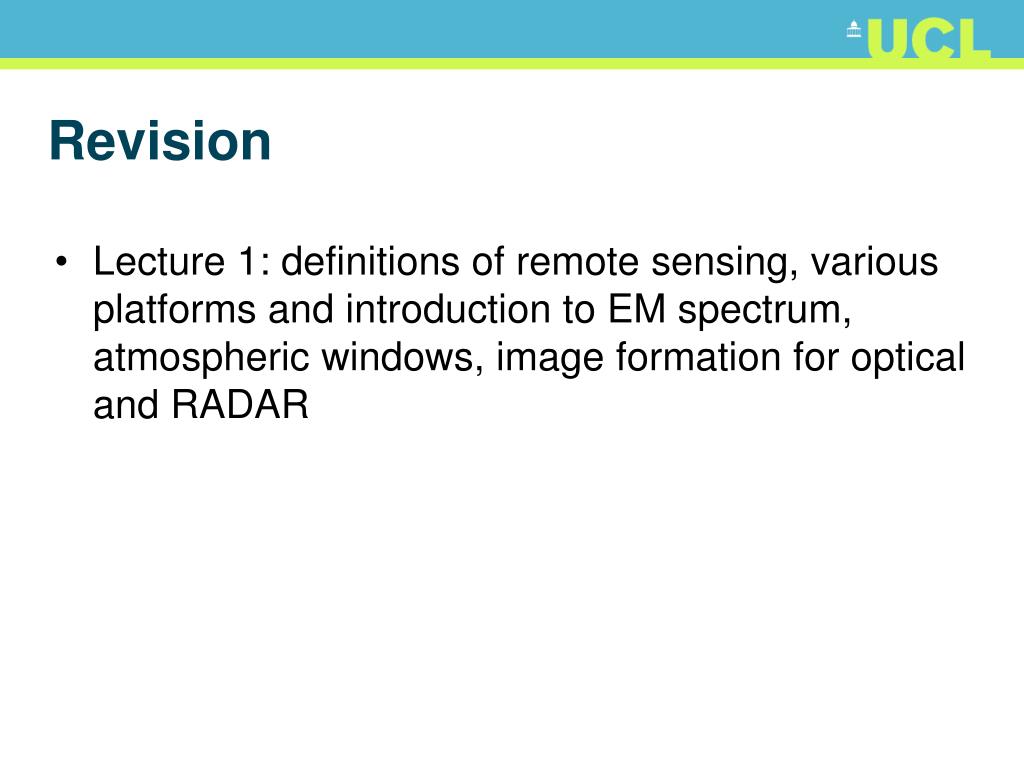 UCL

Revision

• Lecture 1: definitions of remote sensing, various platforms and introduction to EM spectrum, atmospheric windows, image formation for optical and RADAR